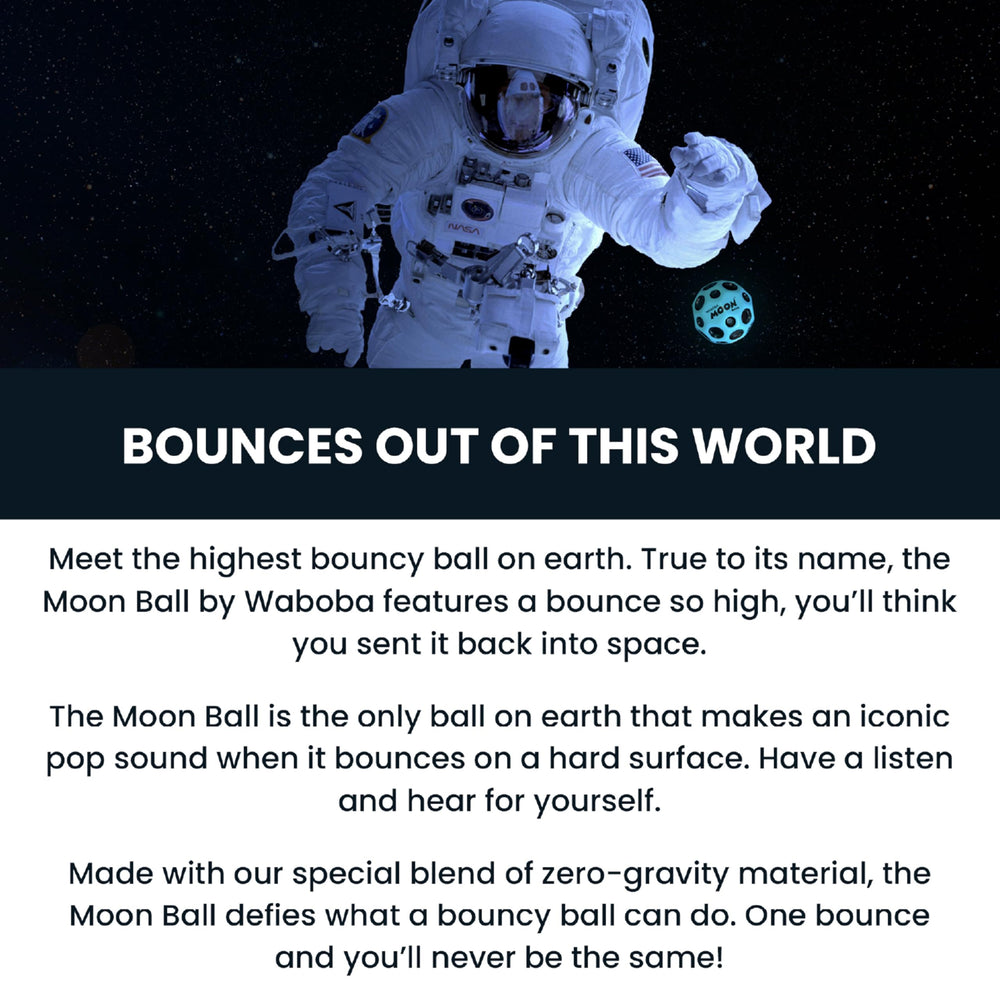 NASA

MOON

BOUNCES OUT OF THIS WORLD

Meet the highest bouncy ball on earth. True to its name, the Moon Ball by Waboba features a bounce so high, you'll think you sent it back into space.

The Moon Ball is the only ball on earth that makes an iconic pop sound when it bounces on a hard surface. Have a listen and hear for yourself.

Made with our special blend of zero-gravity material, the Moon Ball defies what a bouncy ball can do. One bounce and you'll never be the same!